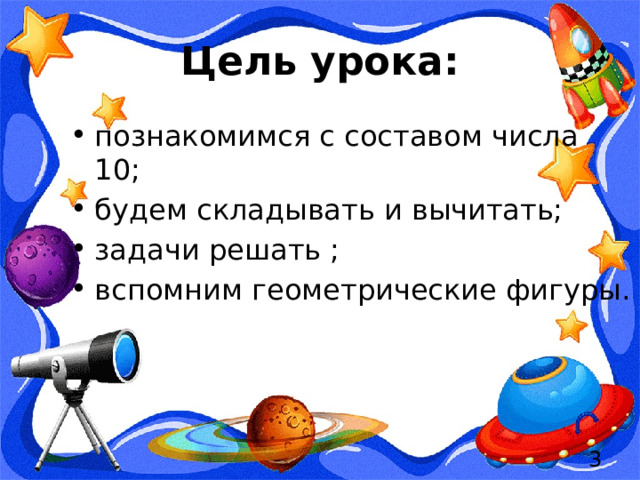 Цель урока:

• познакомимся с составом числа 10;
• будем складывать и вычитать;
• задачи решать ;
• вспомним геометрические фигуры.

3